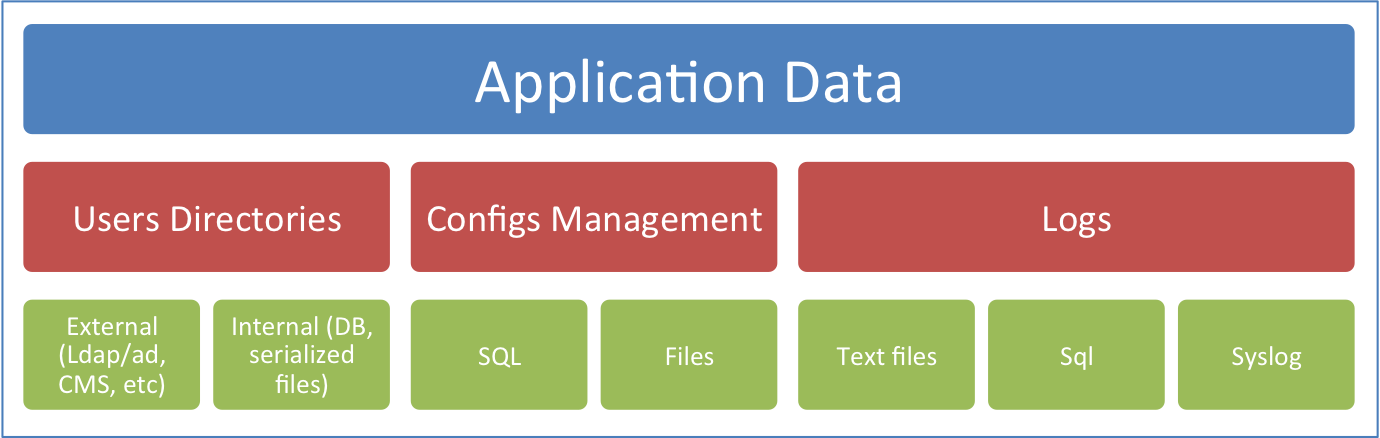 Application Data

Users Directories

Configs Management

Logs

External (Ldap/ad, CMS, etc)

Internal (DB, serialized files)

SQL

Files

Text files

Sql

Syslog